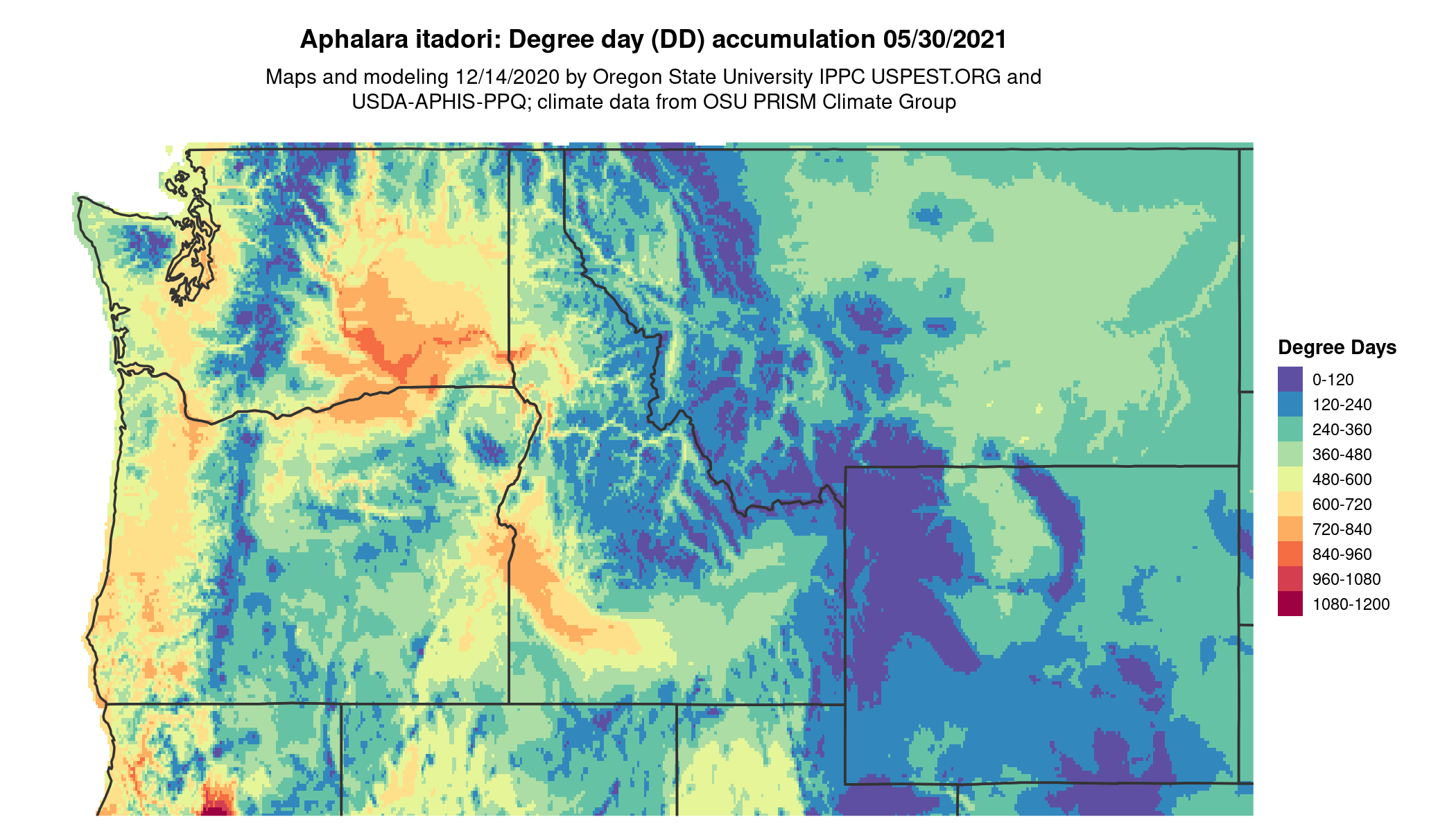 Aphalara itadori: Degree day (DD) accumulation 05/30/2021

Maps and modeling 12/14/2020 by Oregon State University IPPC USPEST.ORG and USDA-APHIS-PPQ; climate data from OSU PRISM Climate Group

Degree Days
0-120
120-240
240-360
360-480
480-600
600-720
720-840
840-960
960-1080
1080-1200